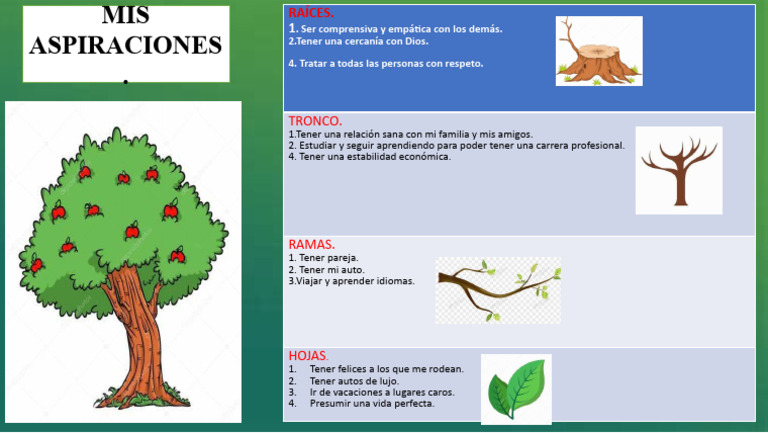 MIS ASPIRACIONES
.

RAÍCES.
1. Ser comprensiva y empática con los demás.
2.Tener una cercanía con Dios.

4. Tratar a todas las personas con respeto.

TRONCO.
1.Tener una relación sana con mi familia y mis amigos.
2. Estudiar y seguir aprendiendo para poder tener una carrera profesional.
4. Tener una estabilidad económica.

RAMAS.
1. Tener pareja.
2. Tener mi auto.
3.Viajar y aprender idiomas.

HOJAS.
1. Tener felices a los que me rodean.
2. Tener autos de lujo.
3. Ir de vacaciones a lugares caros.
4. Presumir una vida perfecta.